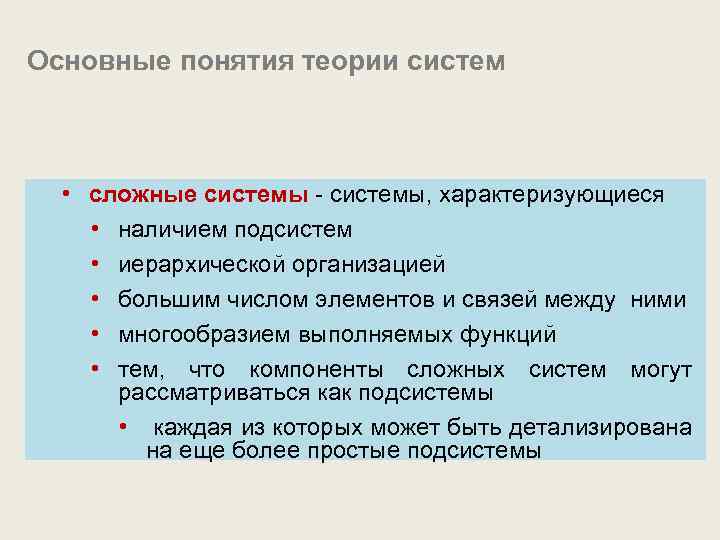 Основные понятия теории систем

• сложные системы - системы, характеризующиеся
  • наличием подсистем
  • иерархической организацией
  • большим числом элементов и связей между ними
  • многообразием выполняемых функций
  • тем, что компоненты сложных систем могут рассматриваться как подсистемы
    • каждая из которых может быть детализирована на еще более простые подсистемы